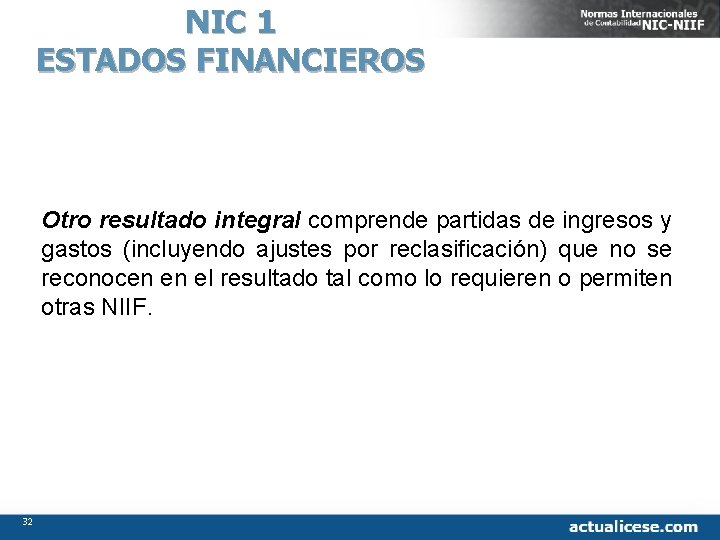 NIC 1
ESTADOS FINANCIEROS

Normas Internacionales de Contabilidad NIC-NIIF

Otro resultado integral comprende partidas de ingresos y gastos (incluyendo ajustes por reclasificación) que no se reconocen en el resultado tal como lo requieren o permiten otras NIIF.

32

actualicese.com